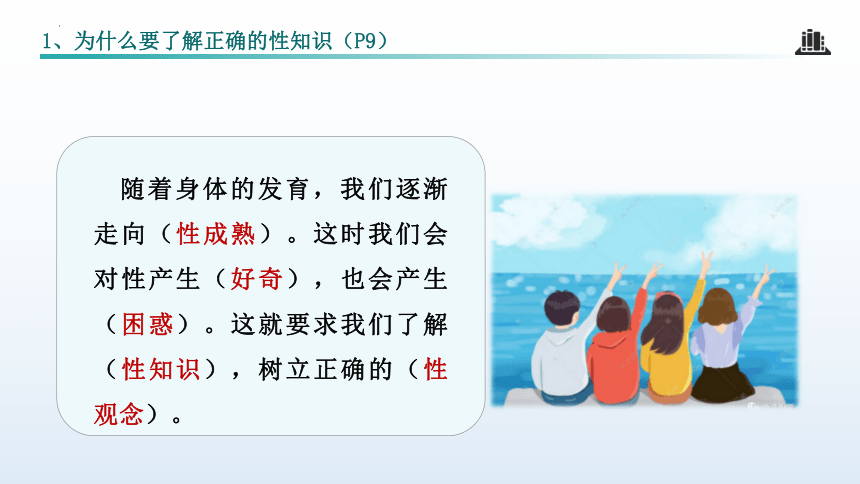 1、为什么要了解正确的性知识（P9）

随着身体的发育，我们逐渐走向（性成熟）。这时我们会对性产生（好奇），也会产生（困惑）。这就要求我们了解（性知识），树立正确的（性观念）。